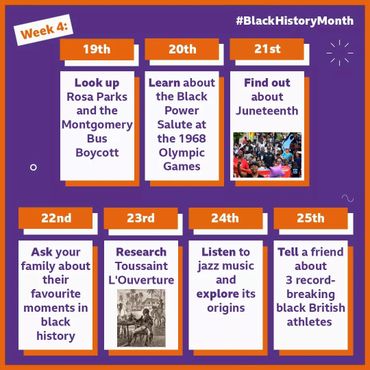 Week 4:

#BlackHistoryMonth

19th

Look up Rosa Parks and the Montgomery Bus Boycott

20th

Learn about the Black Power Salute at the 1968 Olympic Games

21st

Find out about Juneteenth

22nd

Ask your family about their favourite moments in black history

23rd

Research Toussaint L'Ouverture

24th

Listen to jazz music and explore its origins

25th

Tell a friend about 3 record-breaking black British athletes